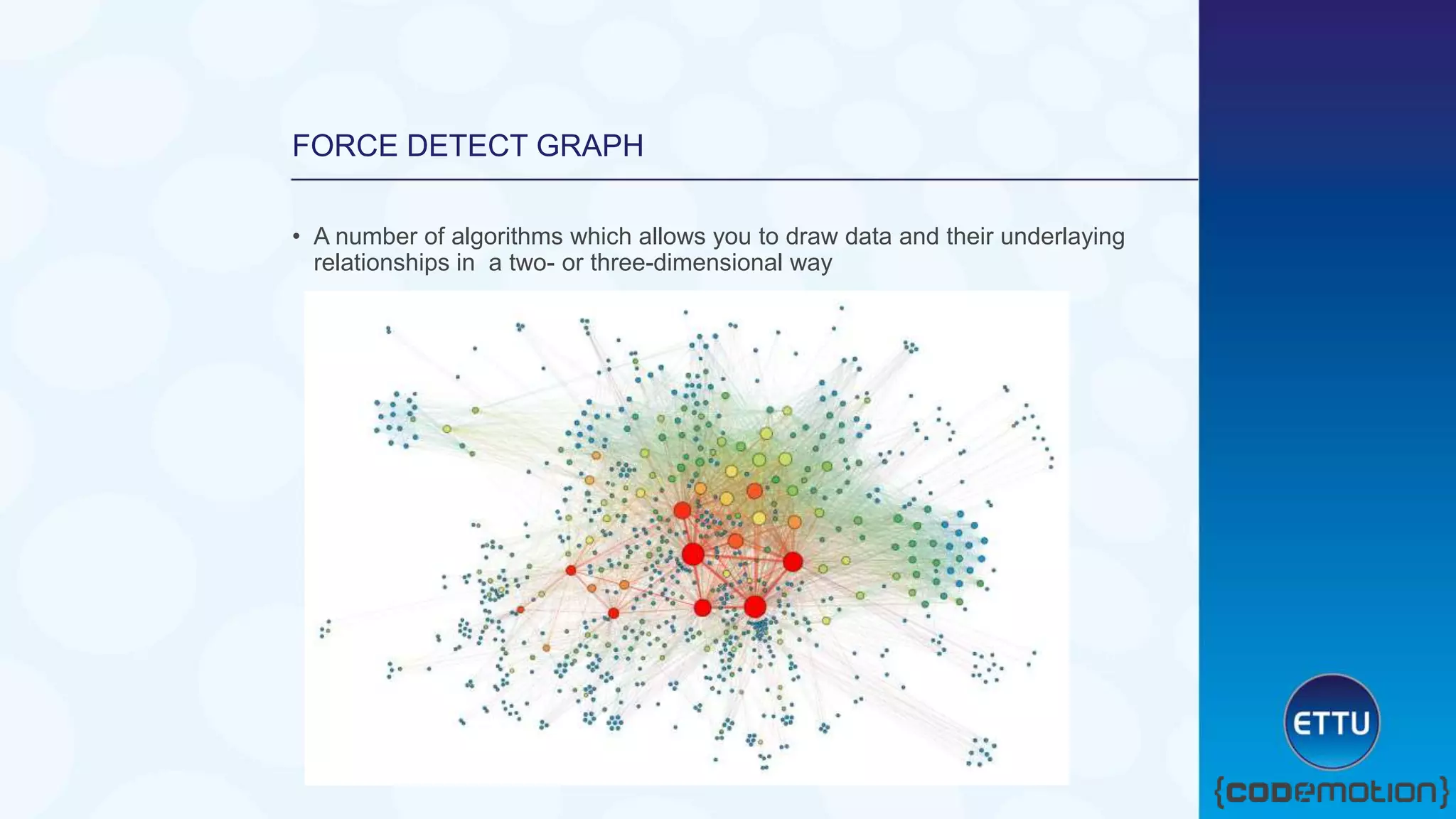 FORCE DETECT GRAPH

• A number of algorithms which allows you to draw data and their underlaying relationships in  a two- or three-dimensional way

ETTU

{codemotion}